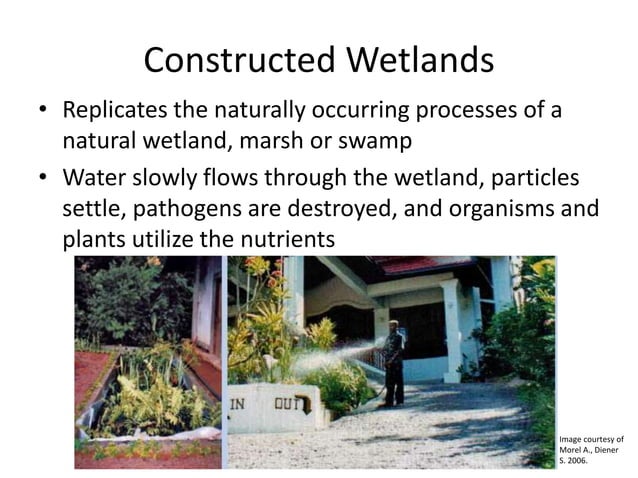 Constructed Wetlands

• Replicates the naturally occurring processes of a natural wetland, marsh or swamp

• Water slowly flows through the wetland, particles settle, pathogens are destroyed, and organisms and plants utilize the nutrients

IN OUT

Image courtesy of Morel A., Diener S. 2006.